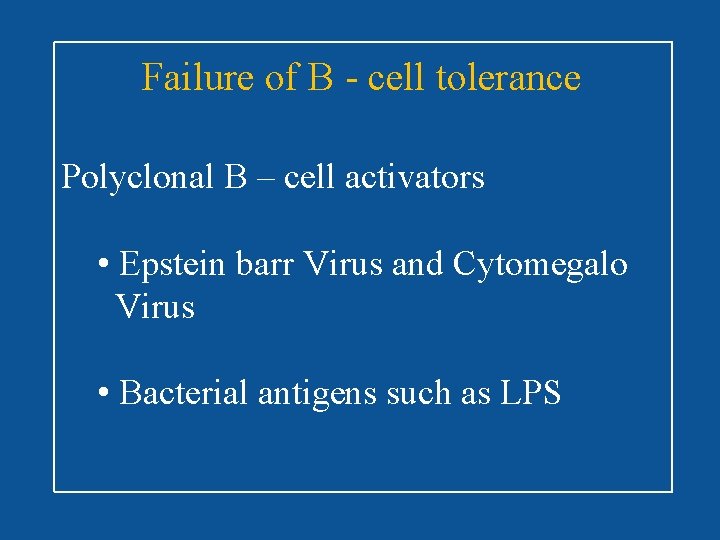 Failure of B - cell tolerance

Polyclonal B – cell activators

• Epstein barr Virus and Cytomegalo Virus

• Bacterial antigens such as LPS